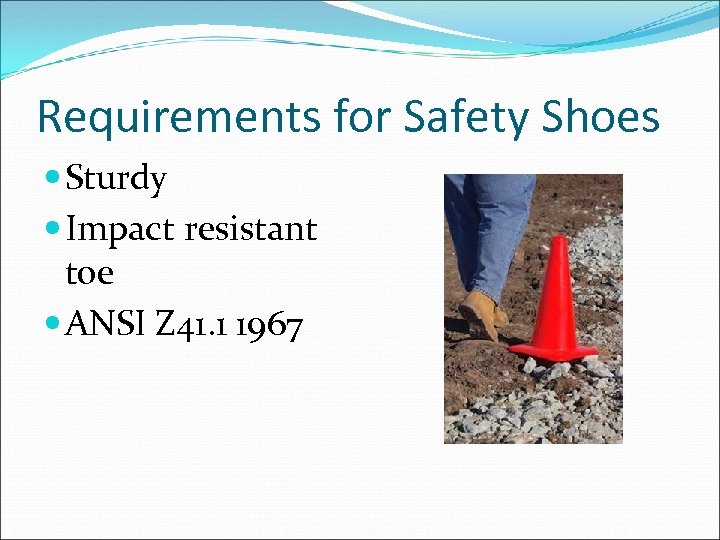 Requirements for Safety Shoes

- Sturdy
- Impact resistant toe
- ANSI Z41.1 1967